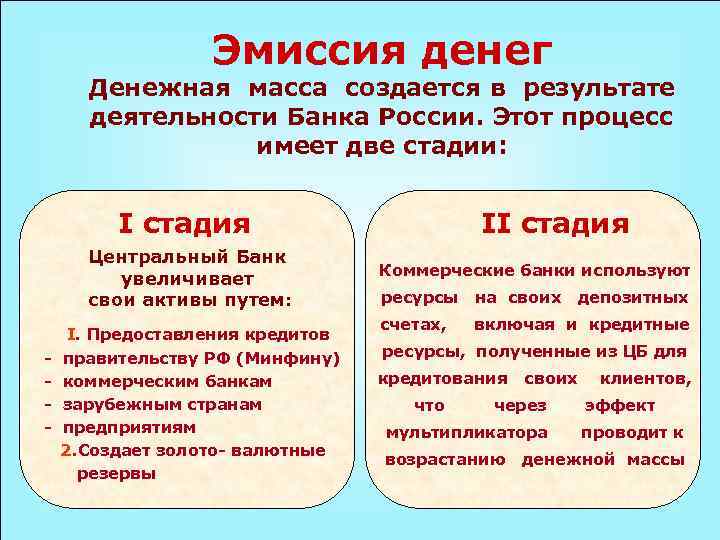 Эмиссия денег

Денежная масса создается в результате деятельности Банка России. Этот процесс имеет две стадии:

I стадия

Центральный Банк увеличивает свои активы путем:

I. Предоставления кредитов
- правительству РФ (Минфину)
- коммерческим банкам
- зарубежным странам
- предприятиям
2.Создает золото- валютные резервы

II стадия

Коммерческие банки используют ресурсы на своих депозитных счетах, включая и кредитные ресурсы, полученные из ЦБ для кредитования своих клиентов, что через эффект мультипликатора проводит к возрастанию денежной массы